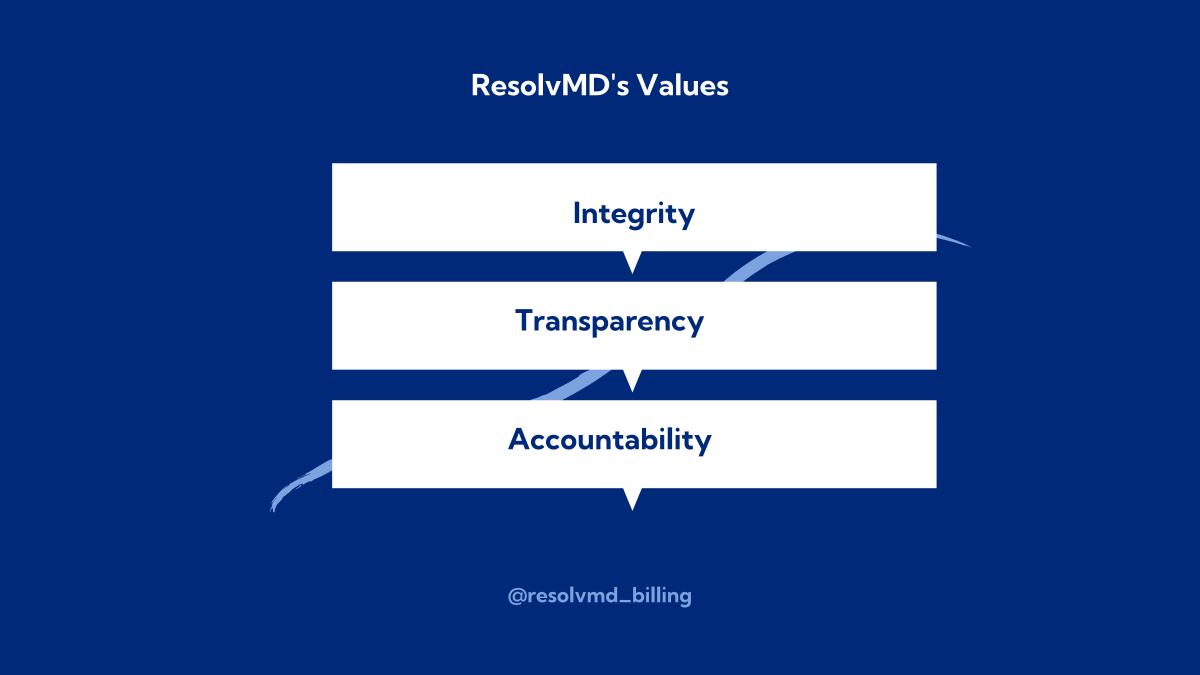 ResolvMD's Values

Integrity

Transparency

Accountability

@resolvmd_billing